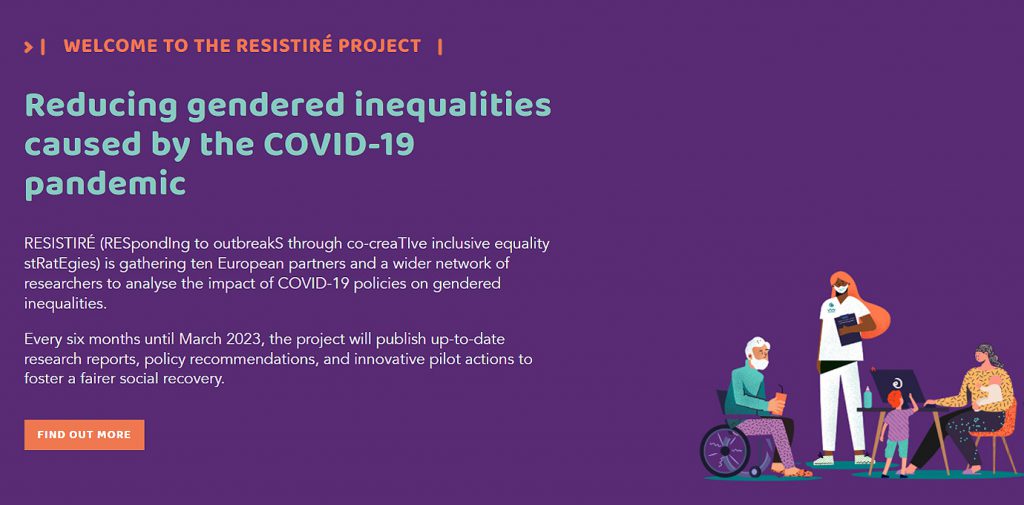 > | WELCOME TO THE RESISTIRÉ PROJECT |

Reducing gendered inequalities caused by the COVID-19 pandemic

RESISTIRÉ (RESpondIng to outbreakS through co-creaTIve inclusive equality stRatEgies) is gathering ten European partners and a wider network of researchers to analyse the impact of COVID-19 policies on gendered inequalities.

Every six months until March 2023, the project will publish up-to-date research reports, policy recommendations, and innovative pilot actions to foster a fairer social recovery.

FIND OUT MORE